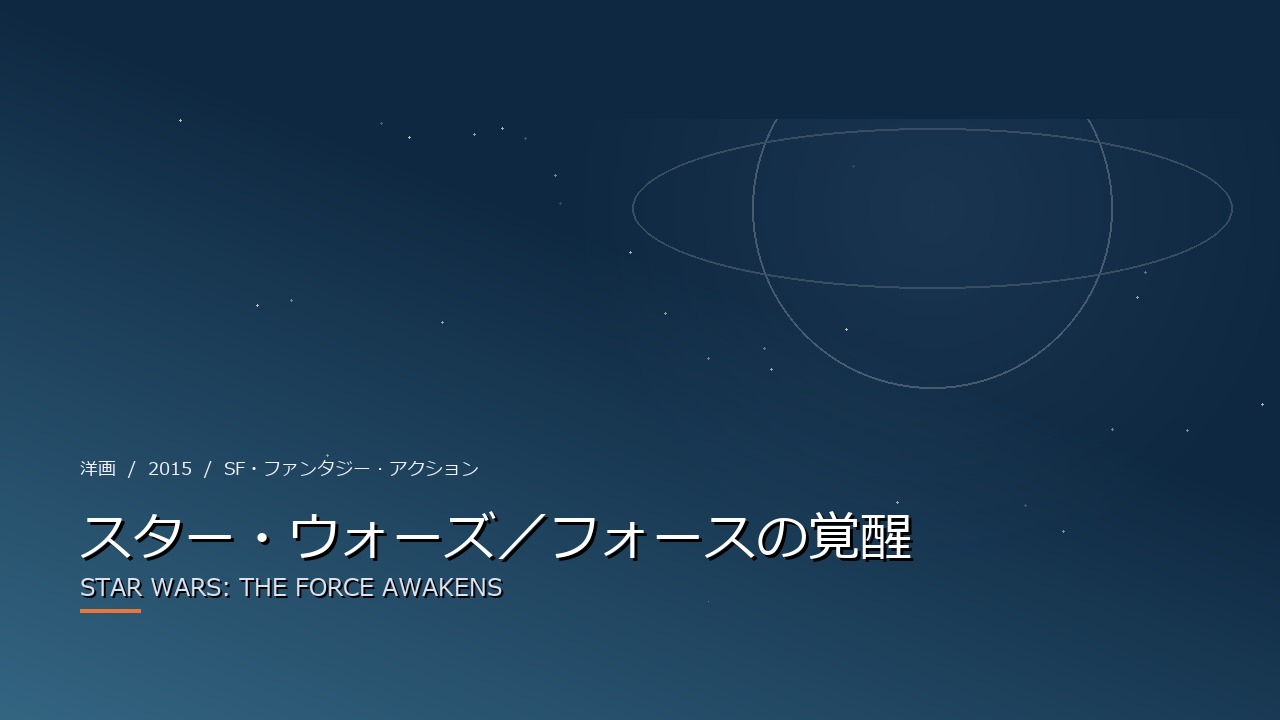 洋画 / 2015 / SF・ファンタジー・アクション

スター・ウォーズ／フォースの覚醒

STAR WARS: THE FORCE AWAKENS